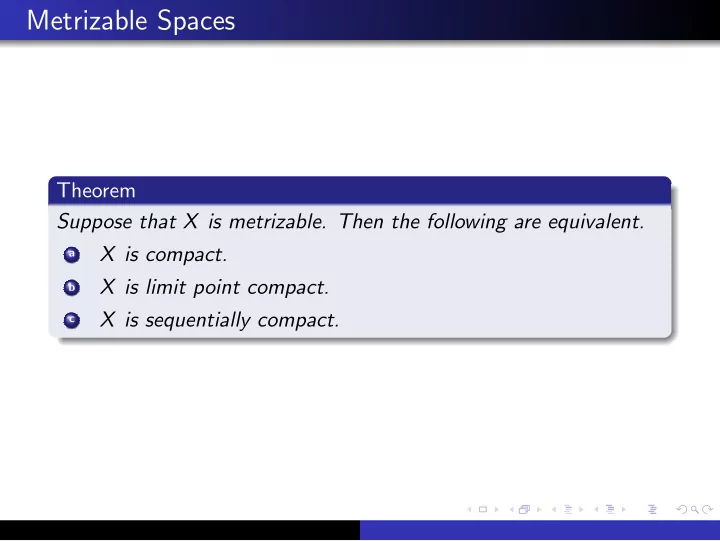 Metrizable Spaces

Theorem

Suppose that $X$ is metrizable. Then the following are equivalent.

a $X$ is compact.

b $X$ is limit point compact.

c $X$ is sequentially compact.